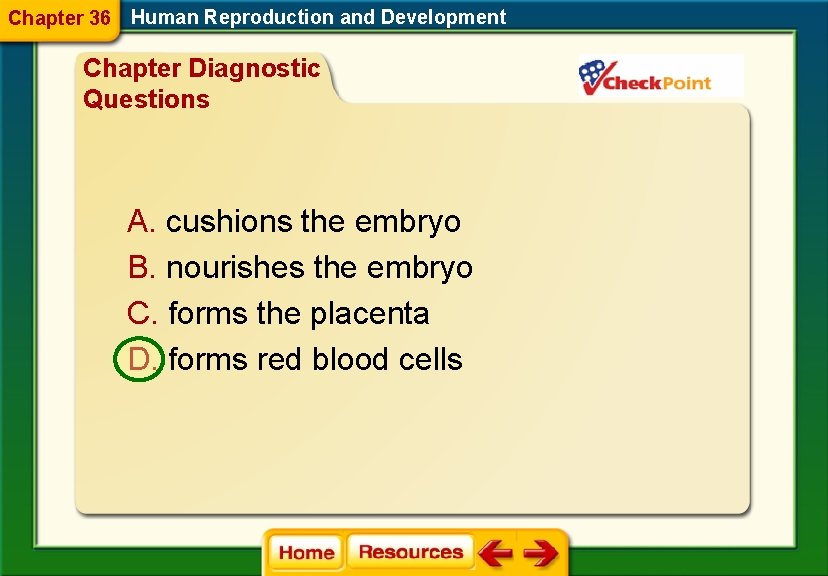 Chapter 36 Human Reproduction and Development

Chapter Diagnostic Questions

CheckPoint

A. cushions the embryo
B. nourishes the embryo
C. forms the placenta
D. forms red blood cells

Home Resources